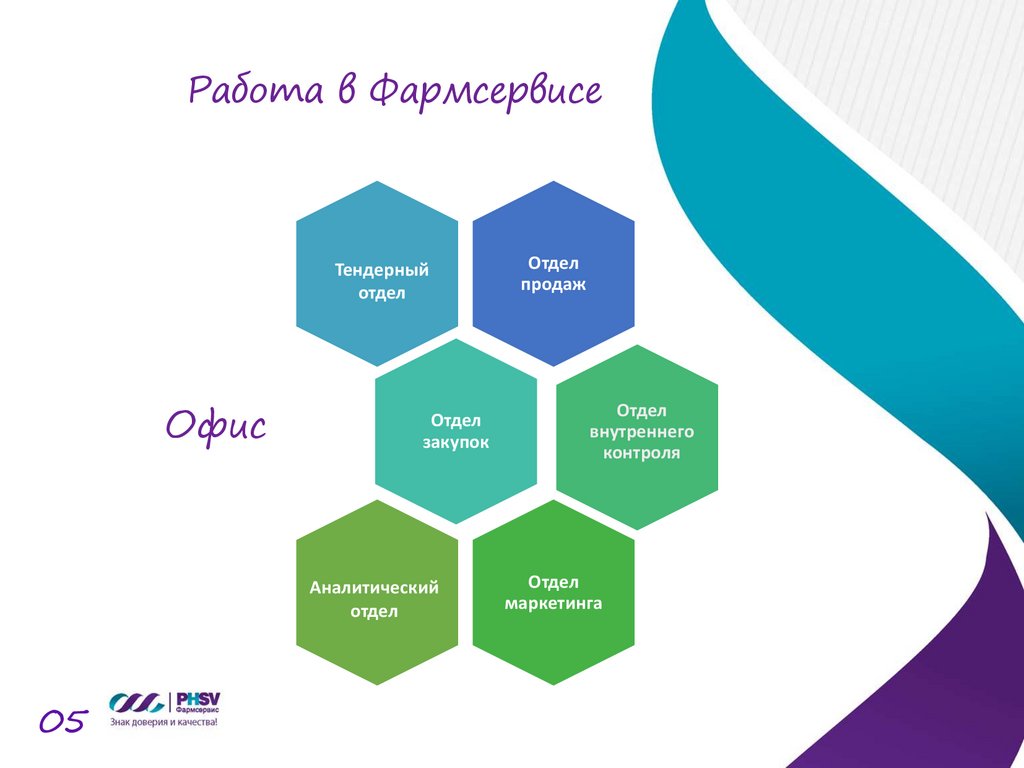 Работа в Фармсервисе

Тендерный отдел

Отдел продаж

Офис

Отдел закупок

Отдел внутреннего контроля

Аналитический отдел

Отдел маркетинга

05

PHSV
Фармсервис
Знак доверия и качества!